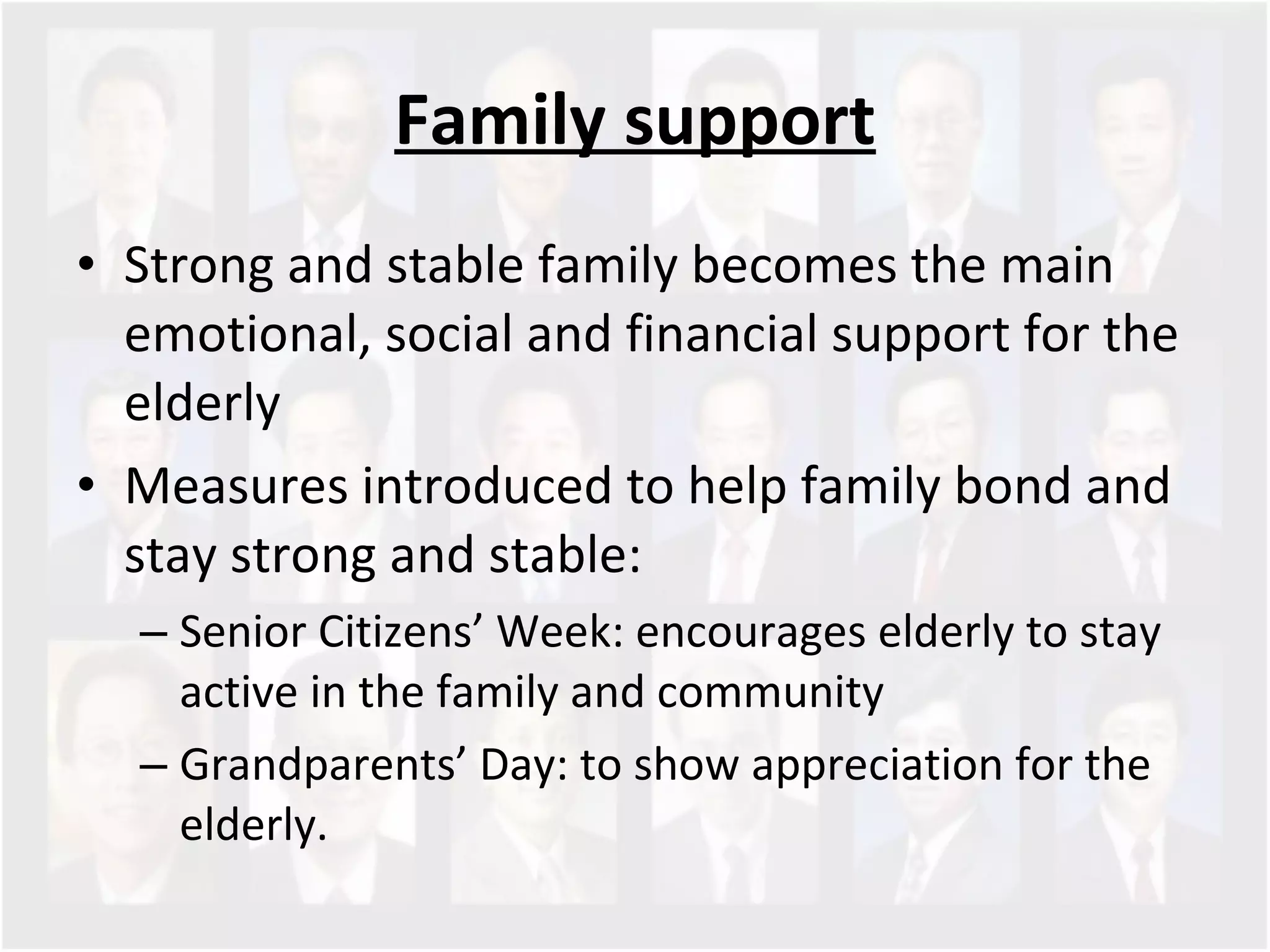 Family support

• Strong and stable family becomes the main emotional, social and financial support for the elderly

• Measures introduced to help family bond and stay strong and stable:

– Senior Citizens’ Week: encourages elderly to stay active in the family and community

– Grandparents’ Day: to show appreciation for the elderly.